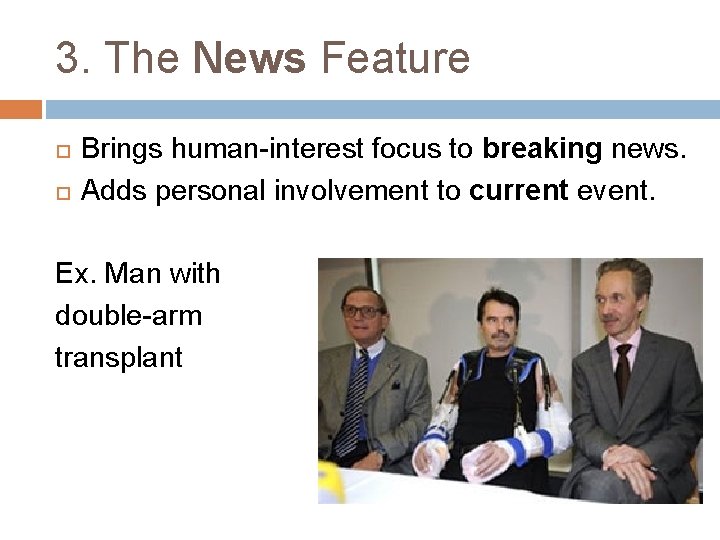 3. The News Feature

Brings human-interest focus to breaking news.
Adds personal involvement to current event.

Ex. Man with double-arm transplant